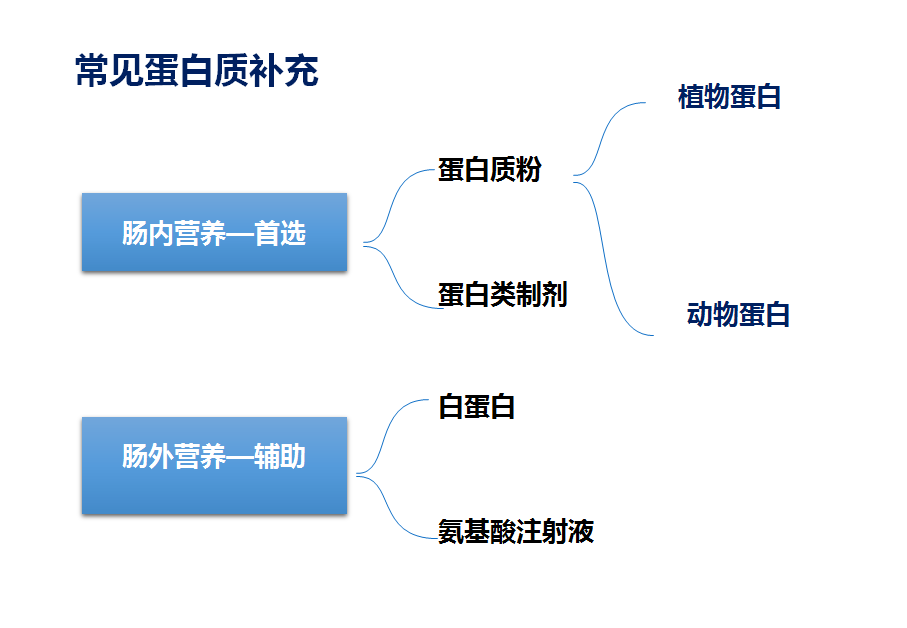 常见蛋白质补充

肠内营养—首选

蛋白质粉

植物蛋白

动物蛋白

蛋白类制剂

肠外营养—辅助

白蛋白

氨基酸注射液